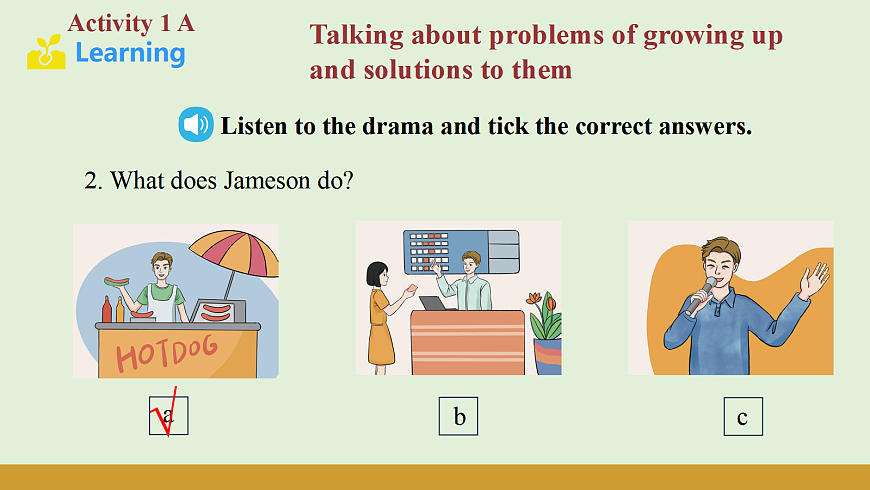 Activity 1 A
Learning

Talking about problems of growing up and solutions to them

Listen to the drama and tick the correct answers.

2. What does Jameson do?

HOTDOG

a

b

c